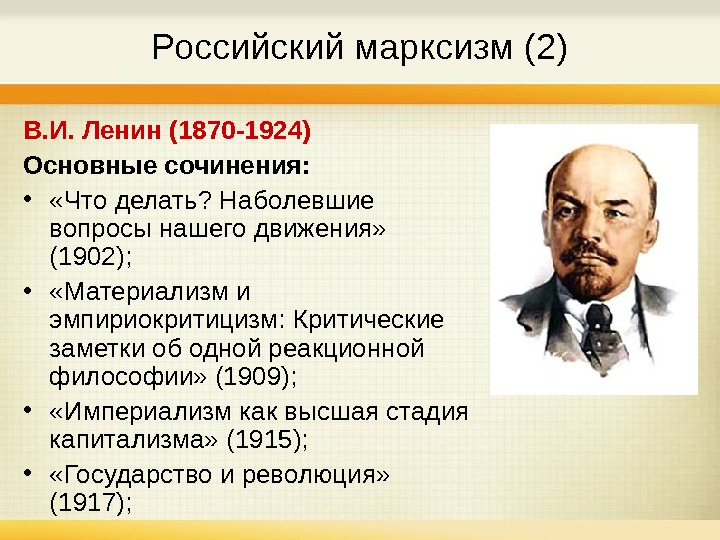 Российский марксизм (2)

В.И. Ленин (1870-1924)

Основные сочинения:

• «Что делать? Наболевшие вопросы нашего движения» (1902);
• «Материализм и эмпириокритицизм: Критические заметки об одной реакционной философии» (1909);
• «Империализм как высшая стадия капитализма» (1915);
• «Государство и революция» (1917);